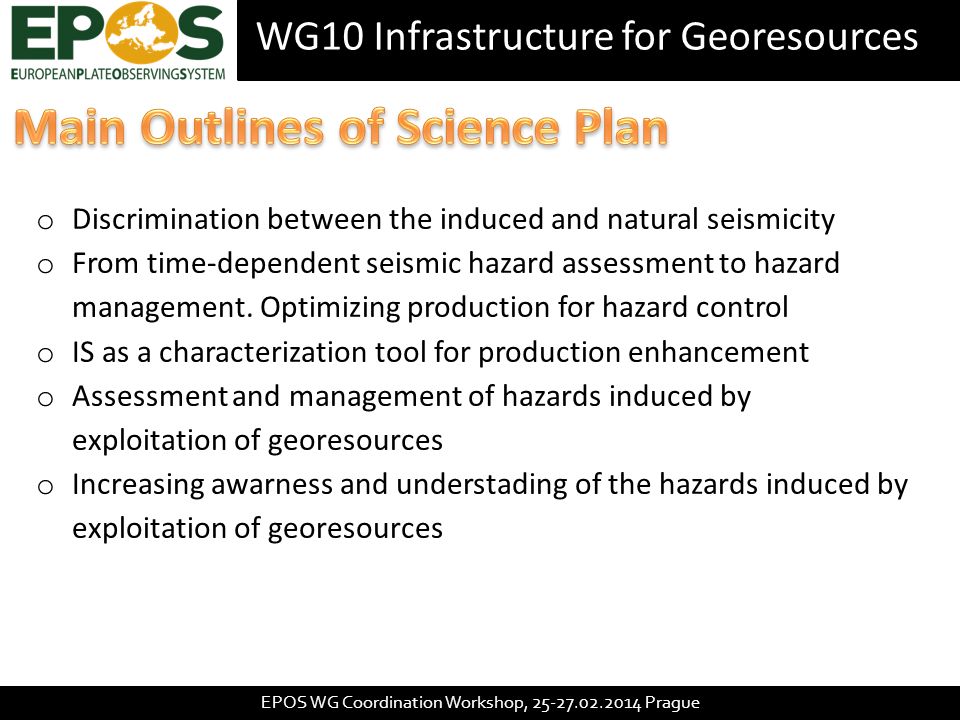 EPOS
EUROPEANPLATEOBSERVINGSYSTEM

WG10 Infrastructure for Georesources

Main Outlines of Science Plan

o Discrimination between the induced and natural seismicity
o From time-dependent seismic hazard assessment to hazard management. Optimizing production for hazard control
o IS as a characterization tool for production enhancement
o Assessment and management of hazards induced by exploitation of georesources
o Increasing awarness and understading of the hazards induced by exploitation of georesources

EPOS WG Coordination Workshop, 25-27.02.2014 Prague